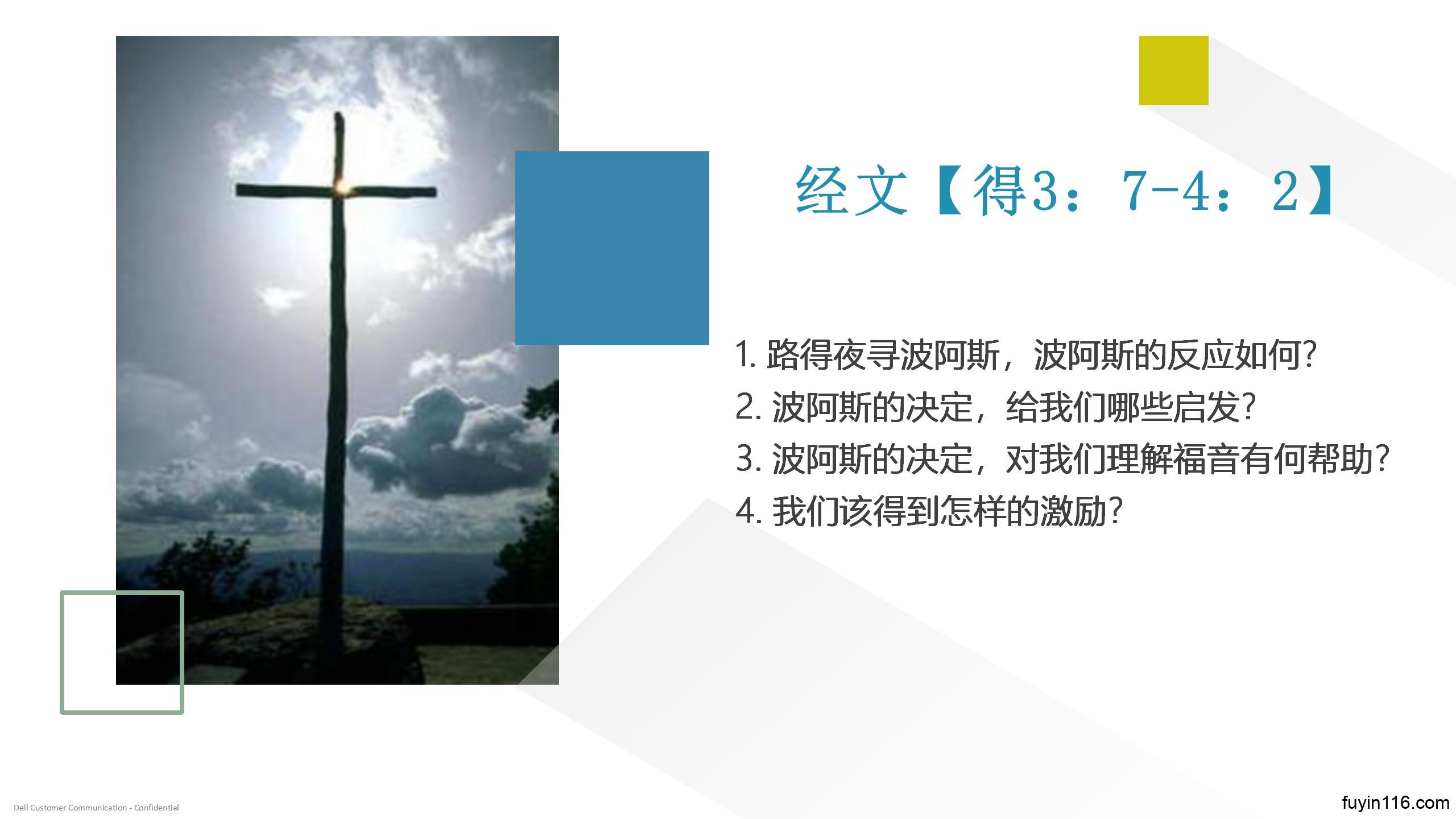 经文【得3：7-4：2】

1. 路得夜寻波阿斯，波阿斯的反应如何?
2. 波阿斯的决定，给我们哪些启发?
3. 波阿斯的决定，对我们理解福音有何帮助?
4. 我们该得到怎样的激励?

Dell Customer Communication - Confidential

fuyin116.com